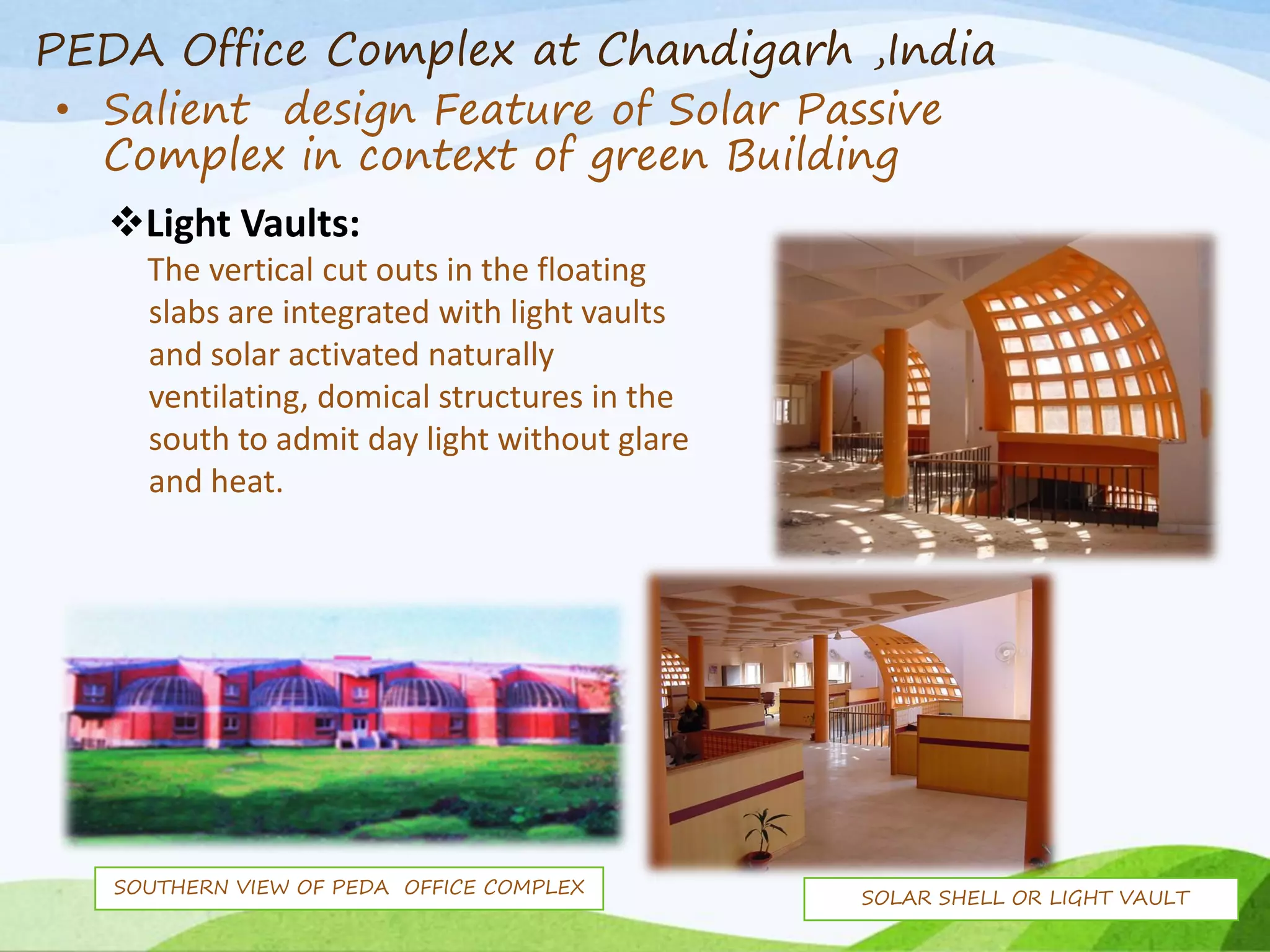 PEDA Office Complex at Chandigarh ,India

• Salient design Feature of Solar Passive Complex in context of green Building

❖Light Vaults:

The vertical cut outs in the floating slabs are integrated with light vaults and solar activated naturally ventilating, domical structures in the south to admit day light without glare and heat.

SOUTHERN VIEW OF PEDA OFFICE COMPLEX

SOLAR SHELL OR LIGHT VAULT